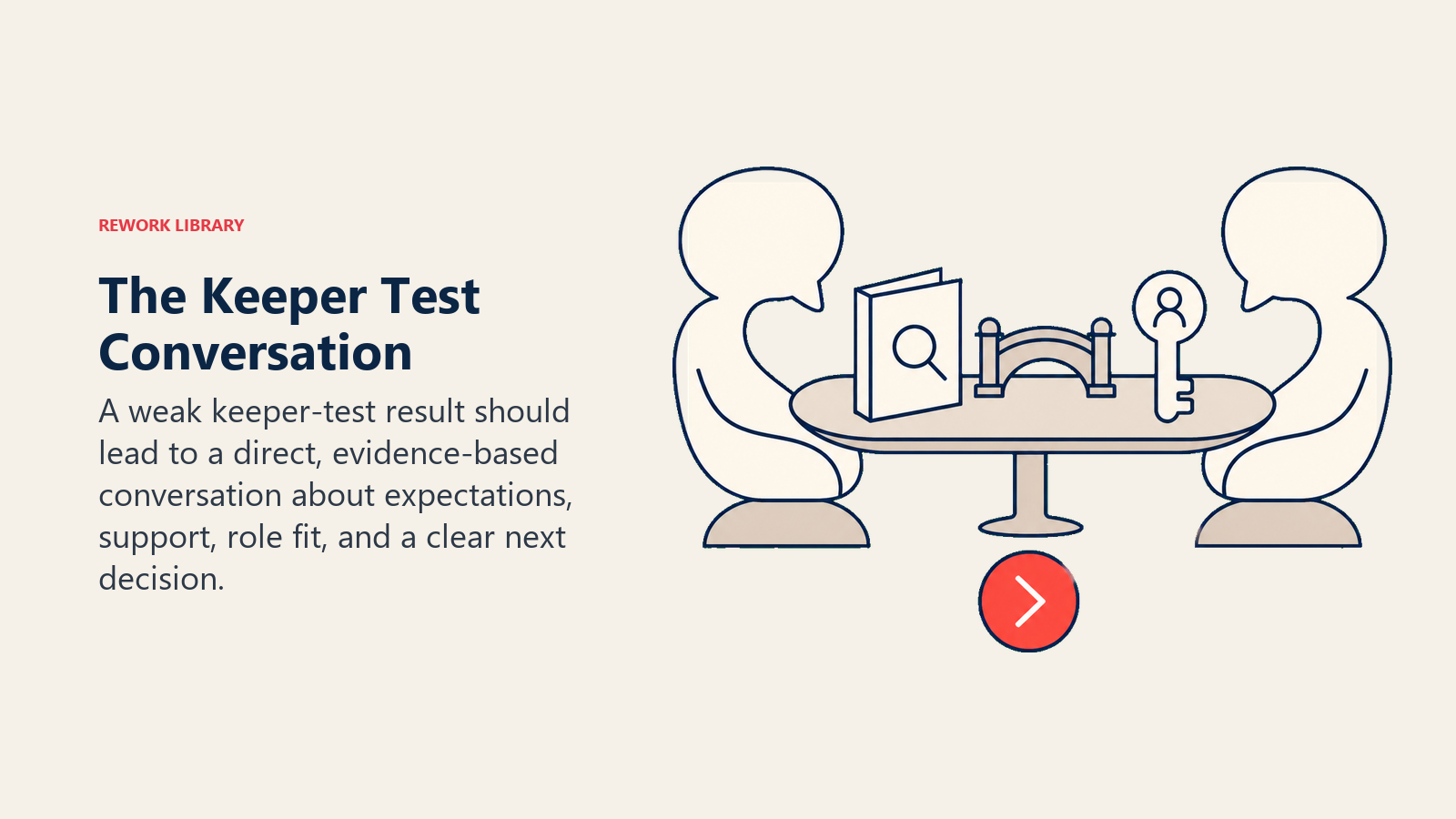 REWORK LIBRARY

The Keeper Test Conversation

A weak keeper-test result should lead to a direct, evidence-based conversation about expectations, support, role fit, and a clear next decision.